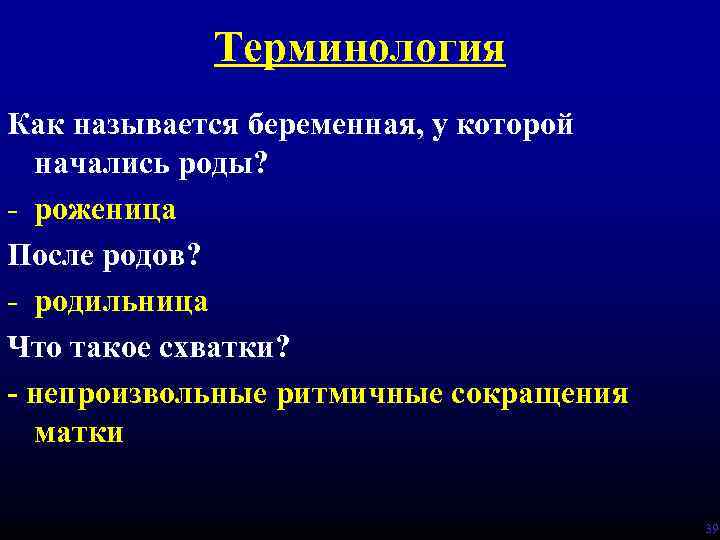 Терминология

Как называется беременная, у которой начались роды?

- роженица

После родов?

- родильница

Что такое схватки?

- непроизвольные ритмичные сокращения матки

39